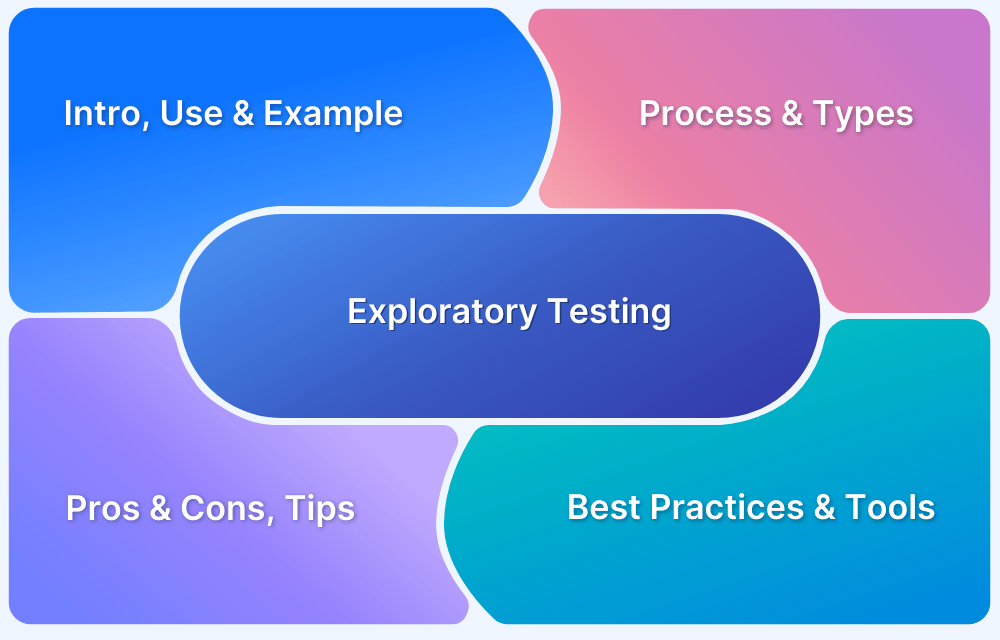 Intro, Use & Example

Process & Types

Exploratory Testing

Pros & Cons, Tips

Best Practices & Tools